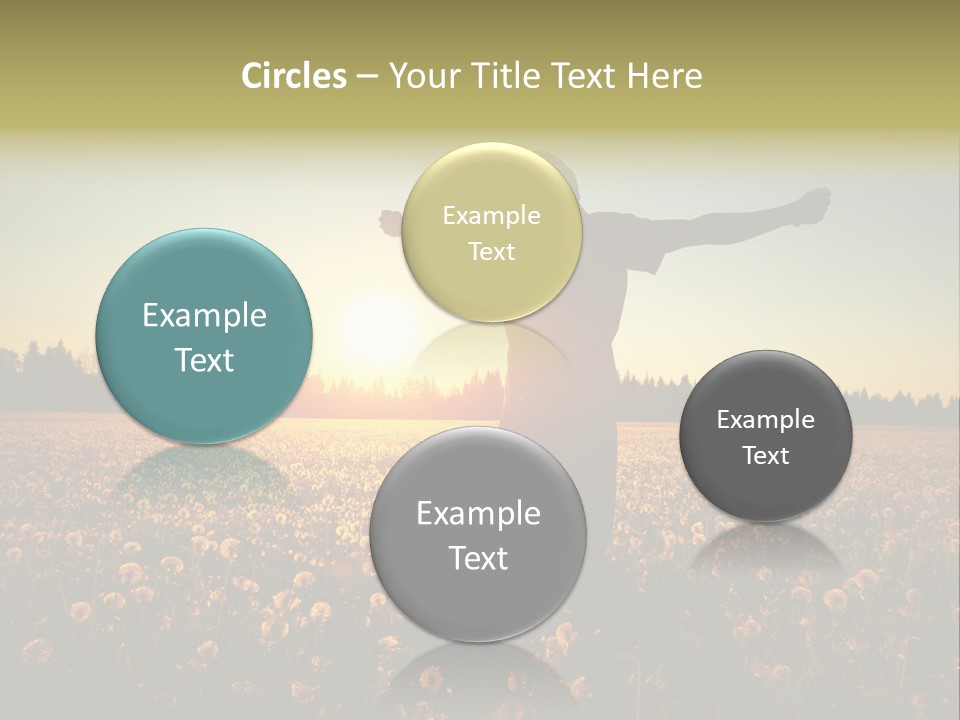 Circles – Your Title Text Here

Example Text

Example Text

Example Text

Example Text